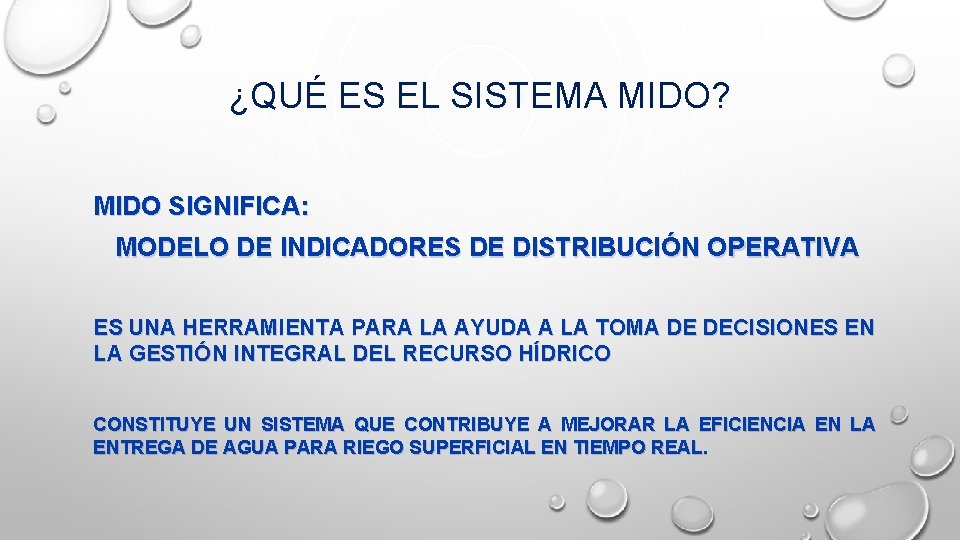 ¿QUÉ ES EL SISTEMA MIDO?

MIDO SIGNIFICA:

MODELO DE INDICADORES DE DISTRIBUCIÓN OPERATIVA

ES UNA HERRAMIENTA PARA LA AYUDA A LA TOMA DE DECISIONES EN LA GESTIÓN INTEGRAL DEL RECURSO HÍDRICO

CONSTITUYE UN SISTEMA QUE CONTRIBUYE A MEJORAR LA EFICIENCIA EN LA ENTREGA DE AGUA PARA RIEGO SUPERFICIAL EN TIEMPO REAL.